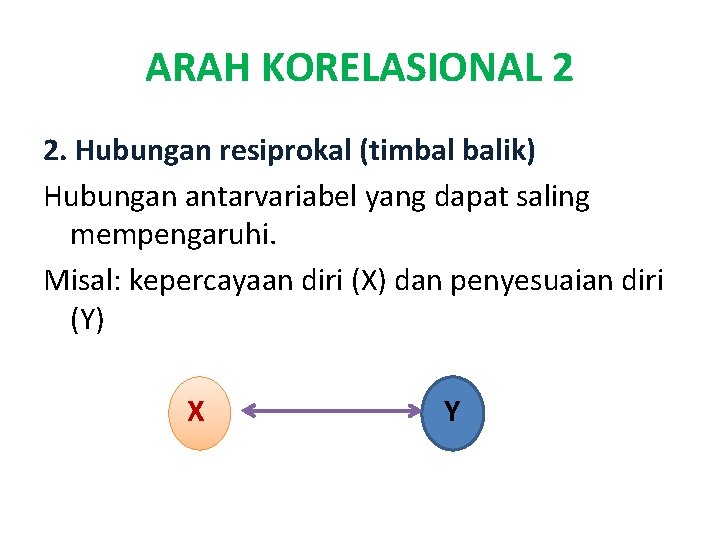 ARAH KORELASIONAL 2

2. Hubungan resiprokal (timbal balik)

Hubungan antarvariabel yang dapat saling mempengaruhi.

Misal: kepercayaan diri (X) dan penyesuaian diri (Y)

X

Y